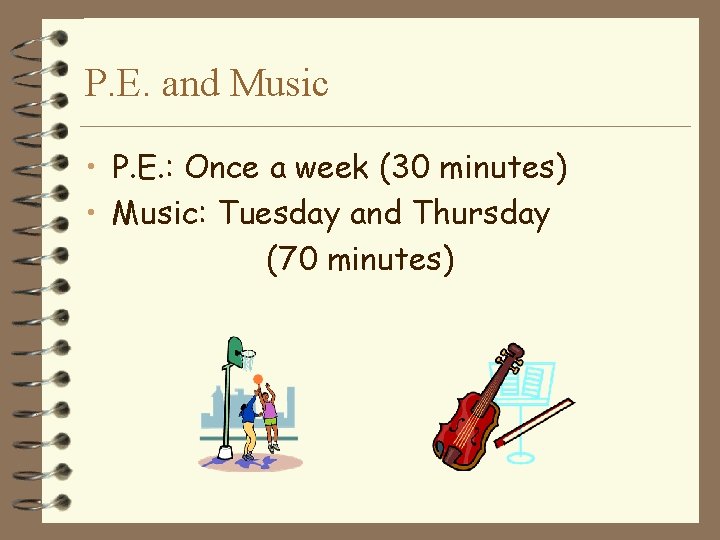 P.E. and Music

• P.E.: Once a week (30 minutes)
• Music: Tuesday and Thursday (70 minutes)